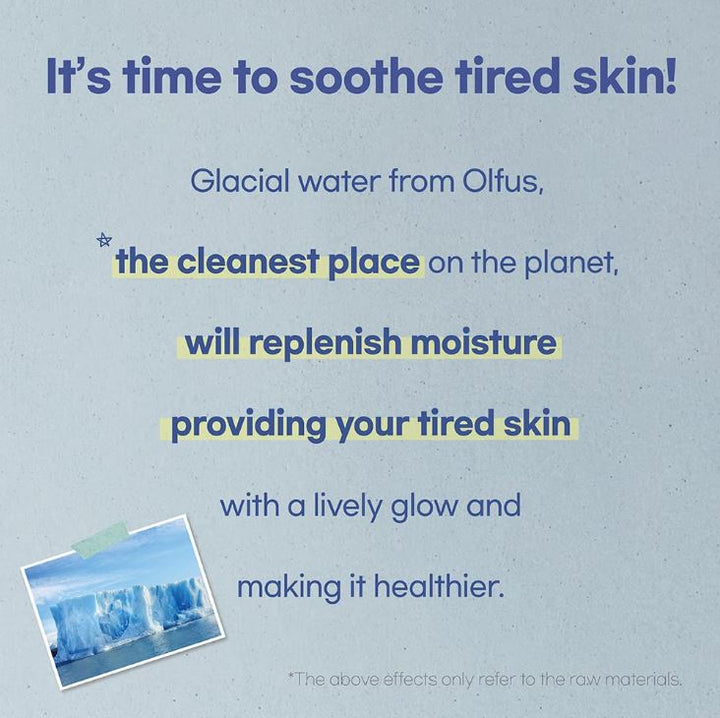 It's time to soothe tired skin!

Glacial water from Olfus,

the cleanest place on the planet,

will replenish moisture

providing your tired skin

with a lively glow and

making it healthier.

*The above effects only refer to the raw materials.